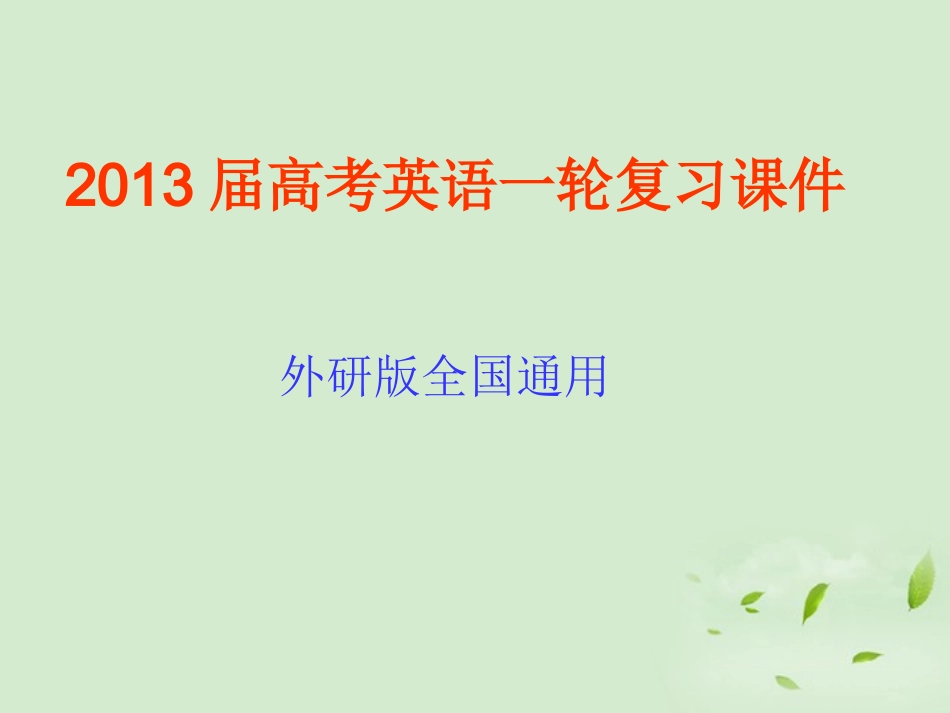 2013 届高考英语一轮复习课件

外研版全国通用